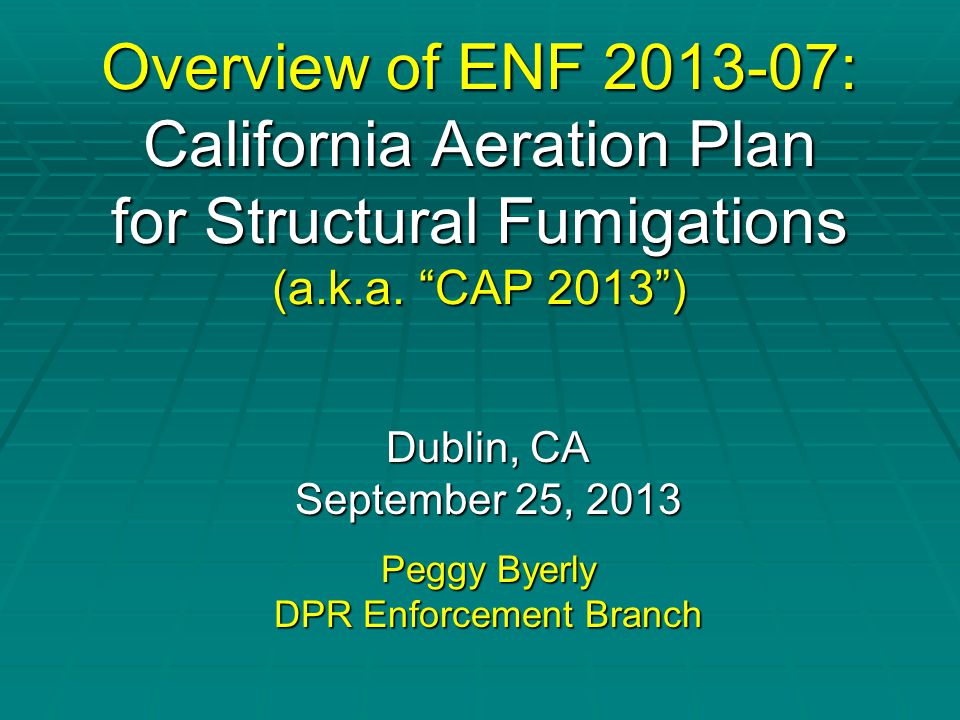 Overview of ENF 2013-07:
California Aeration Plan for Structural Fumigations
(a.k.a. “CAP 2013”)

Dublin, CA
September 25, 2013

Peggy Byerly
DPR Enforcement Branch